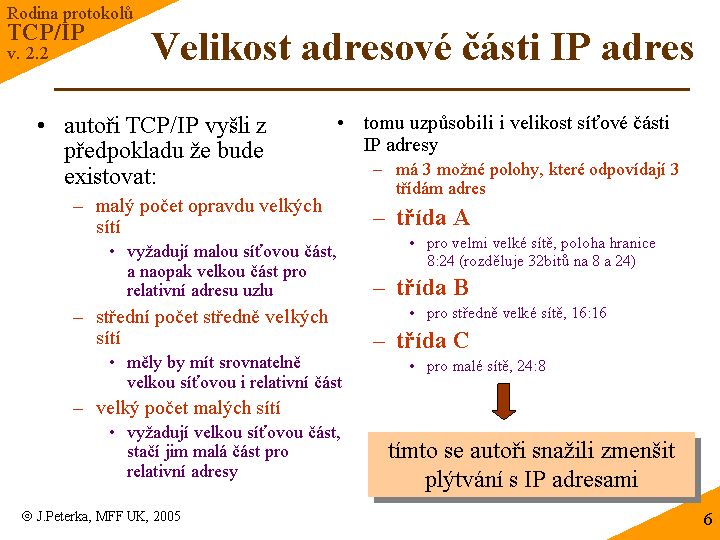 Rodina protokolů
TCP/IP
v. 2.2

Velikost adresové části IP adres

• autoři TCP/IP vyšli z předpokladu že bude existovat:
– malý počet opravdu velkých sítí
• vyžadují malou síťovou část, a naopak velkou část pro relativní adresu uzlu
– střední počet středně velkých sítí
• měly by mít srovnatelně velkou síťovou i relativní část
– velký počet malých sítí
• vyžadují velkou síťovou část, stačí jim malá část pro relativní adresy

• tomu uzpůsobili i velikost síťové části IP adresy
– má 3 možné polohy, které odpovídají 3 třídám adres
– třída A
• pro velmi velké sítě, poloha hranice 8:24 (rozděluje 32bitů na 8 a 24)
– třída B
• pro středně velké sítě, 16:16
– třída C
• pro malé sítě, 24:8

tímto se autoři snažili zmenšit plýtvání s IP adresami

© J.Peterka, MFF UK, 2005

6